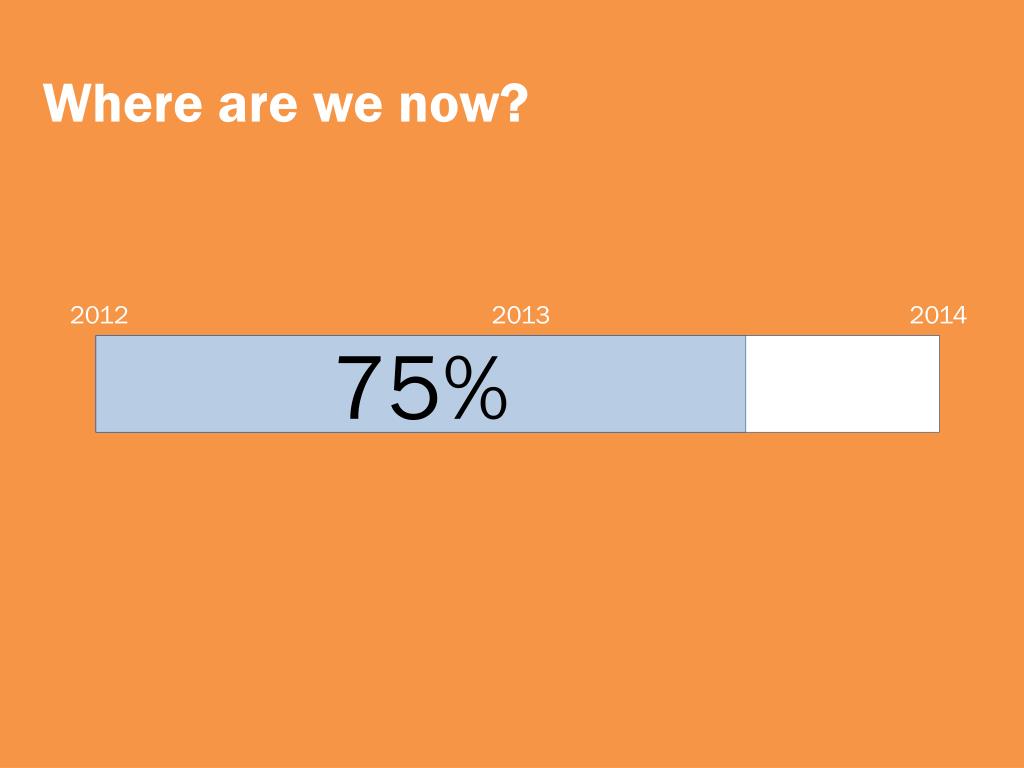 Where are we now?

2012

2013

2014

75%